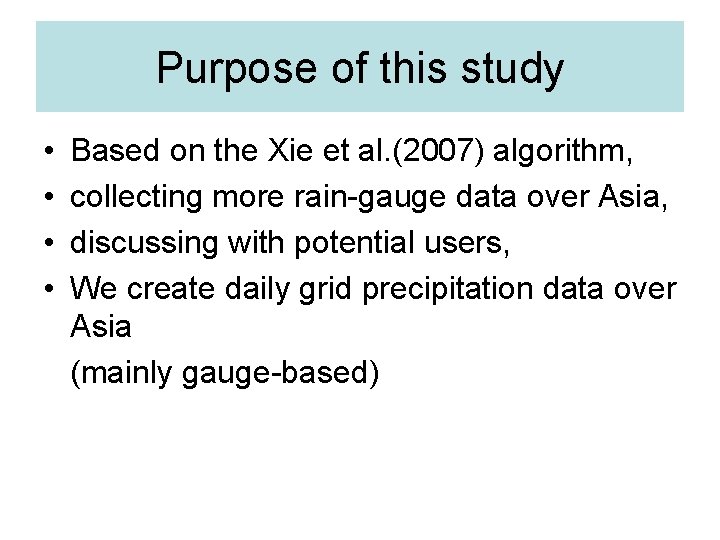 Purpose of this study

• Based on the Xie et al.(2007) algorithm,
• collecting more rain-gauge data over Asia,
• discussing with potential users,
• We create daily grid precipitation data over Asia

(mainly gauge-based)